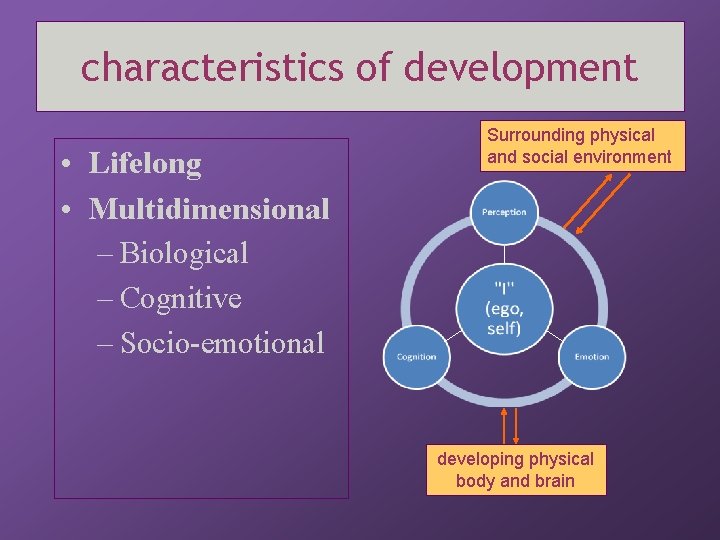 characteristics of development

• Lifelong
• Multidimensional
– Biological
– Cognitive
– Socio-emotional

Surrounding physical and social environment

Perception

"I" (ego, self)

Cognition

Emotion

developing physical body and brain